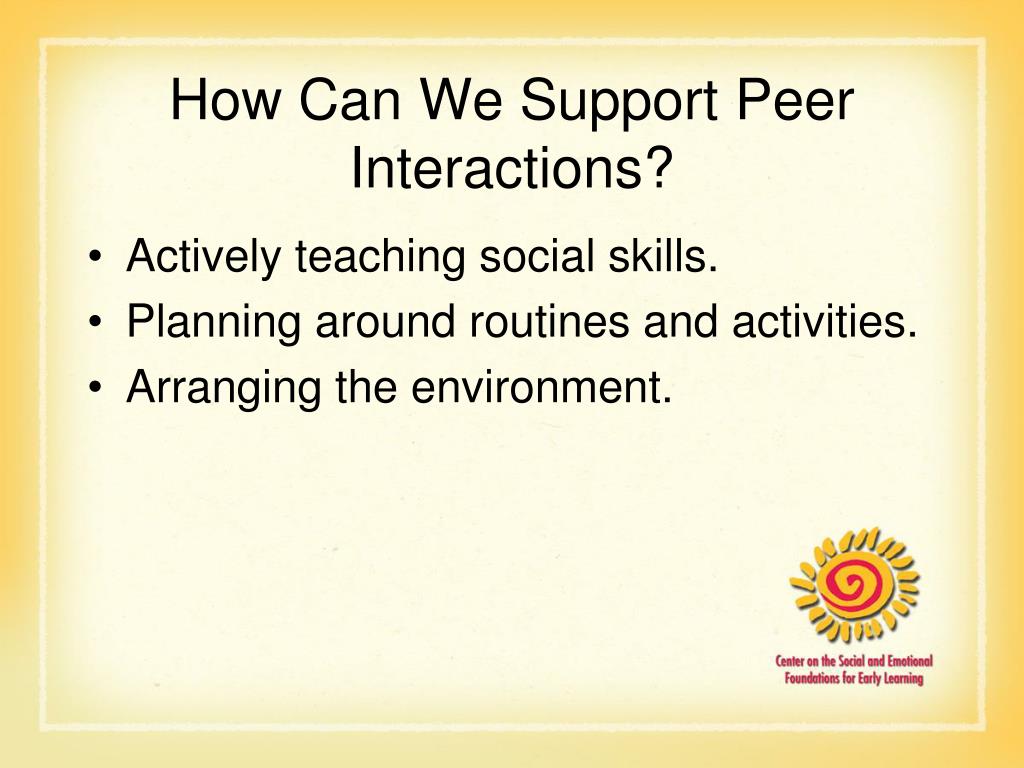 How Can We Support Peer Interactions?

• Actively teaching social skills.
• Planning around routines and activities.
• Arranging the environment.

Center on the Social and Emotional Foundations for Early Learning